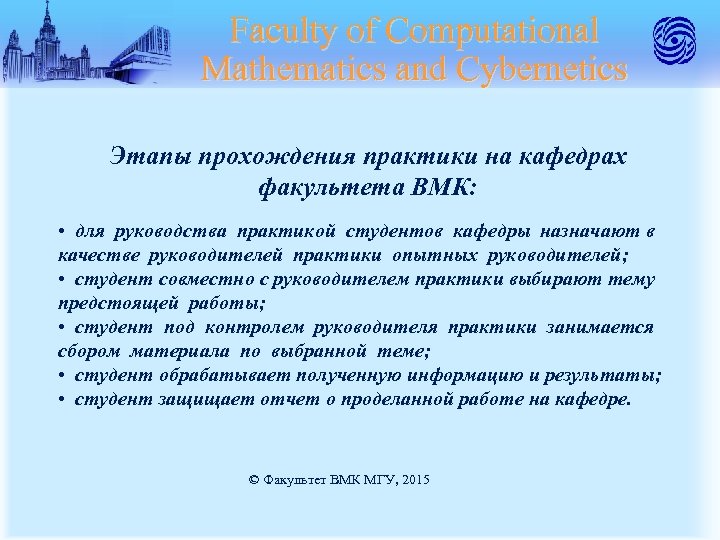 Faculty of Computational Mathematics and Cybernetics

Этапы прохождения практики на кафедрах факультета ВМК:

• для руководства практикой студентов кафедры назначают в качестве руководителей практики опытных руководителей;
• студент совместно с руководителем практики выбирают тему предстоящей работы;
• студент под контролем руководителя практики занимается сбором материала по выбранной теме;
• студент обрабатывает полученную информацию и результаты;
• студент защищает отчет о проделанной работе на кафедре.

© Факультет ВМК МГУ, 2015